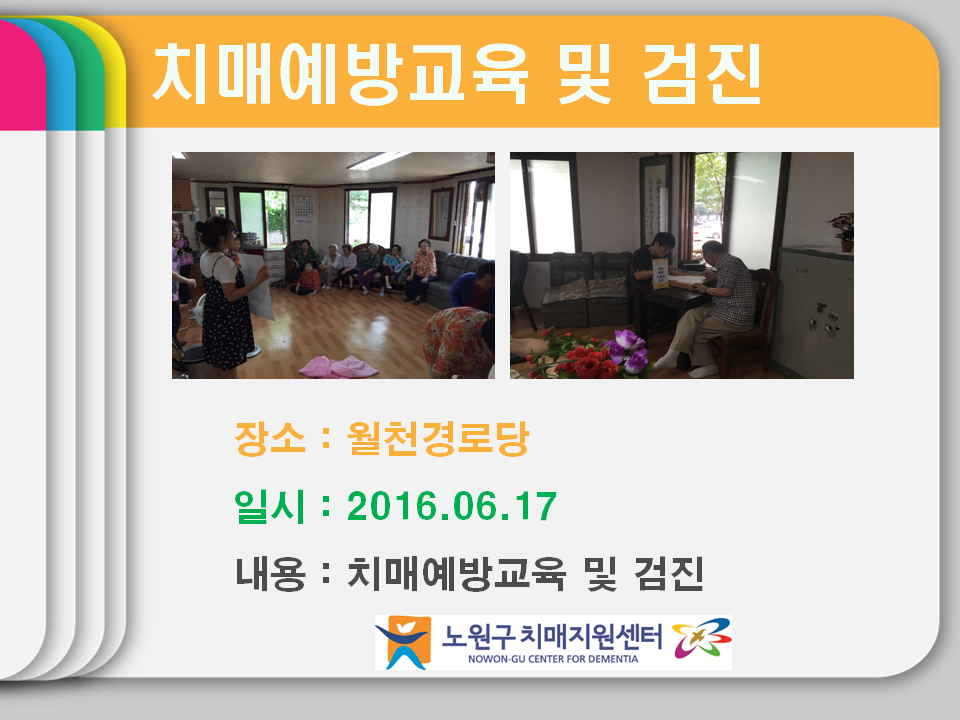 치매예방교육 및 검진

장소 : 월천경로당

일시 : 2016.06.17

내용 : 치매예방교육 및 검진

노원구 치매지원센터
NOWON-GU CENTER FOR DEMENTIA